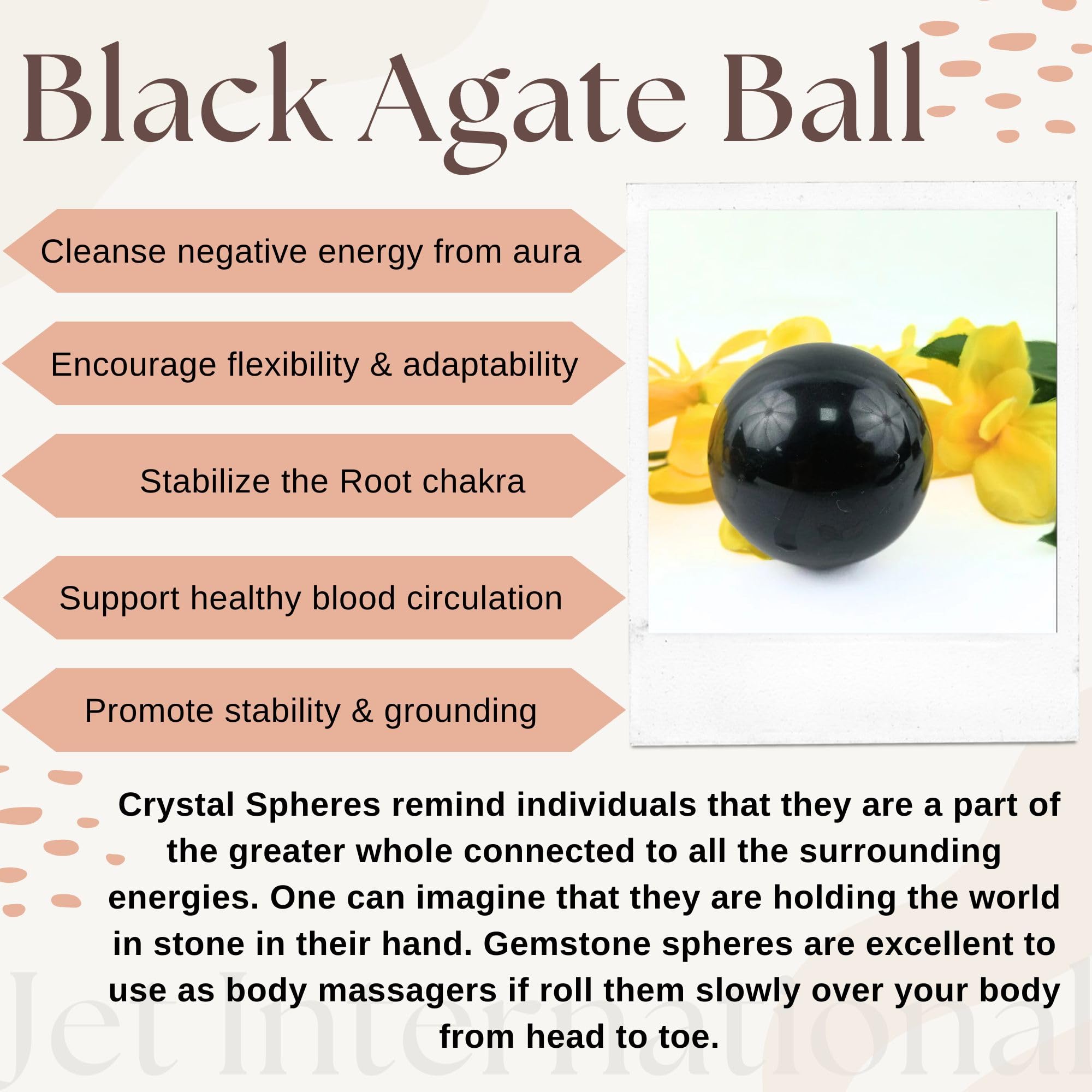 Black Agate Ball

Cleanse negative energy from aura

Encourage flexibility & adaptability

Stabilize the Root chakra

Support healthy blood circulation

Promote stability & grounding

Crystal Spheres remind individuals that they are a part of the greater whole connected to all the surrounding energies. One can imagine that they are holding the world in stone in their hand. Gemstone spheres are excellent to use as body massagers if roll them slowly over your body from head to toe.

Jet International